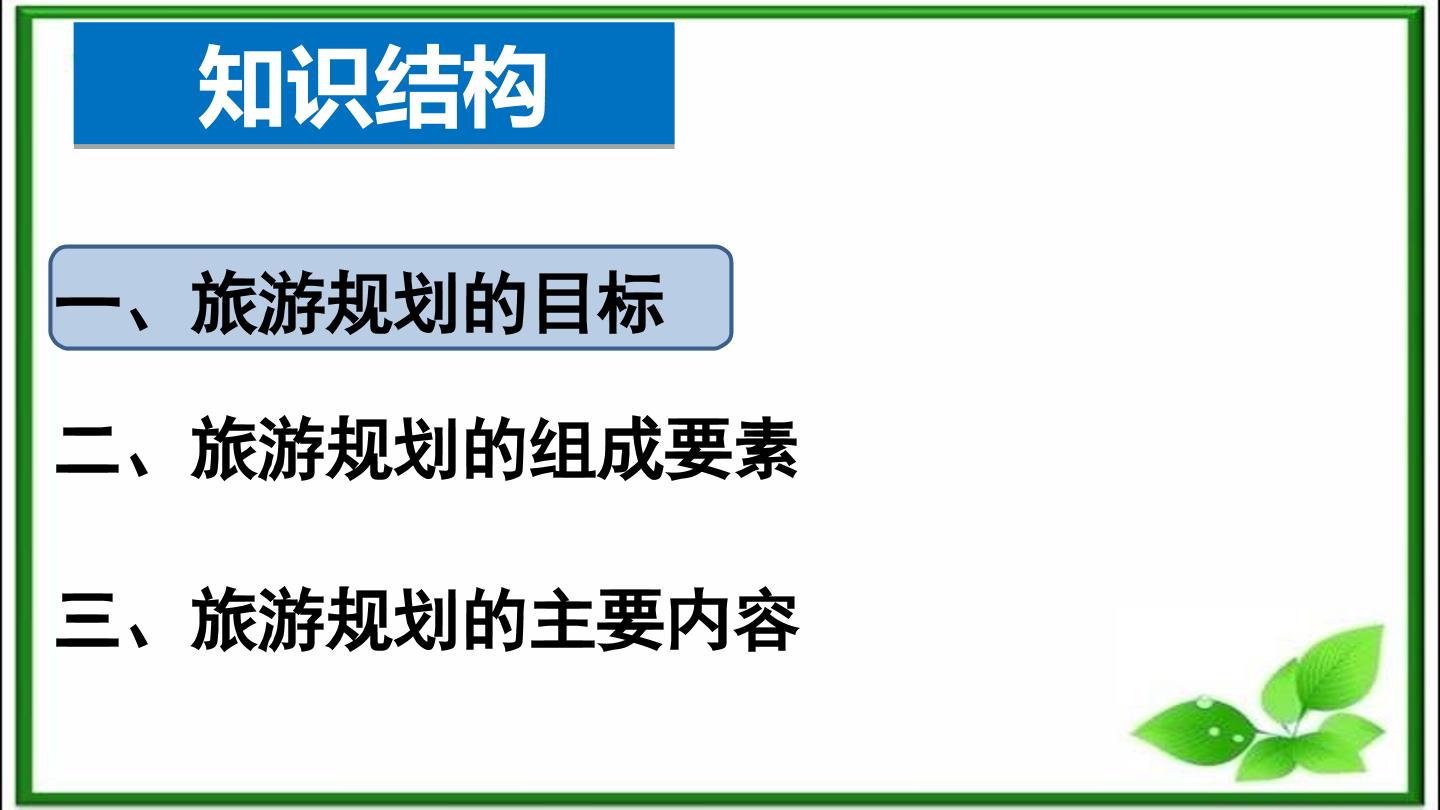 知识结构

一、旅游规划的目标

二、旅游规划的组成要素

三、旅游规划的主要内容